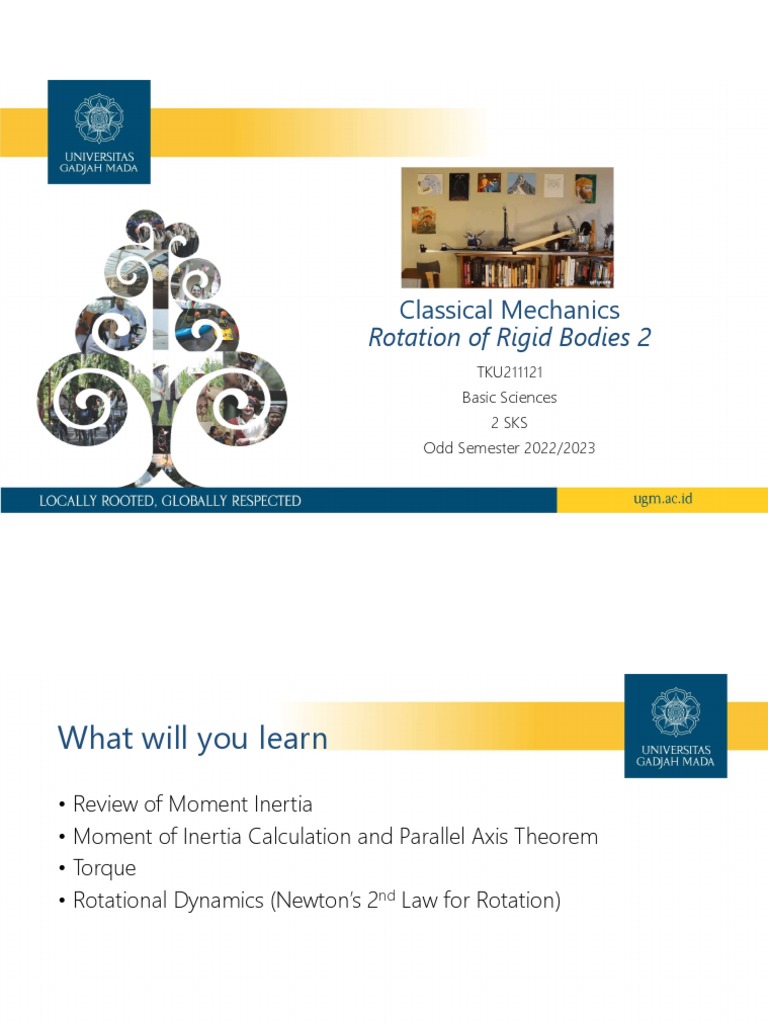 UNIVERSITAS GADJAH MADA

Classical Mechanics
Rotation of Rigid Bodies 2

TKU211121
Basic Sciences
2 SKS
Odd Semester 2022/2023

LOCALLY ROOTED, GLOBALLY RESPECTED

ugm.ac.id

What will you learn

UNIVERSITAS GADJAH MADA

• Review of Moment Inertia
• Moment of Inertia Calculation and Parallel Axis Theorem
• Torque
• Rotational Dynamics (Newton's 2$^{nd}$ Law for Rotation)